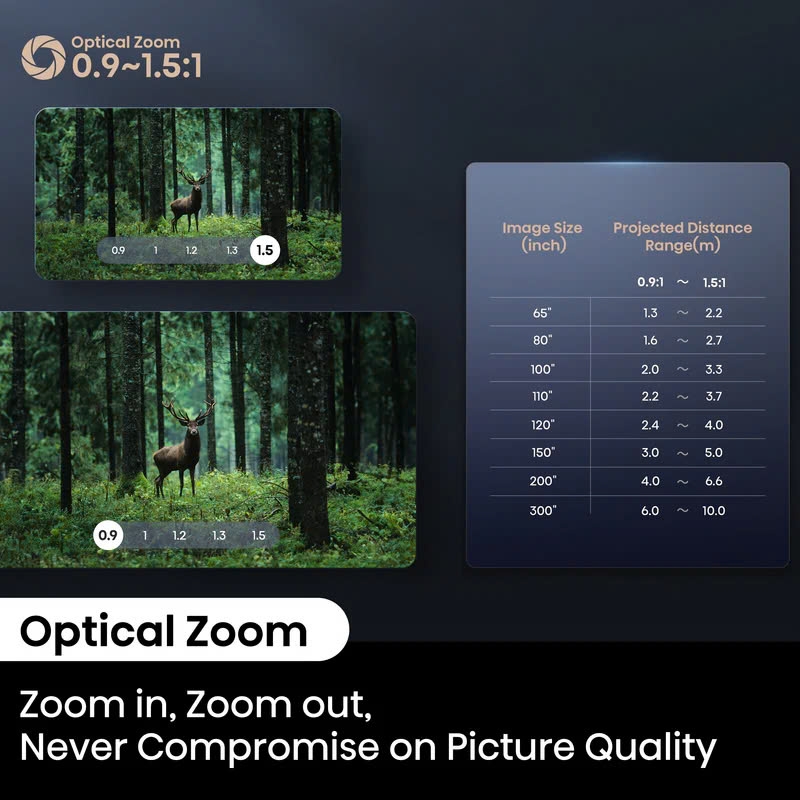 Optical Zoom
0.9~1.5:1

0.9 1 1.2 1.3 1.5

0.9 1 1.2 1.3 1.5

| Image Size (inch) | Projected Distance Range(m) |
|---|---|
| | 0.9:1 ～ 1.5:1 |
| 65" | 1.3 ～ 2.2 |
| 80" | 1.6 ～ 2.7 |
| 100" | 2.0 ～ 3.3 |
| 110" | 2.2 ～ 3.7 |
| 120" | 2.4 ～ 4.0 |
| 150" | 3.0 ～ 5.0 |
| 200" | 4.0 ～ 6.6 |
| 300" | 6.0 ～ 10.0 |

Optical Zoom

Zoom in, Zoom out,
Never Compromise on Picture Quality